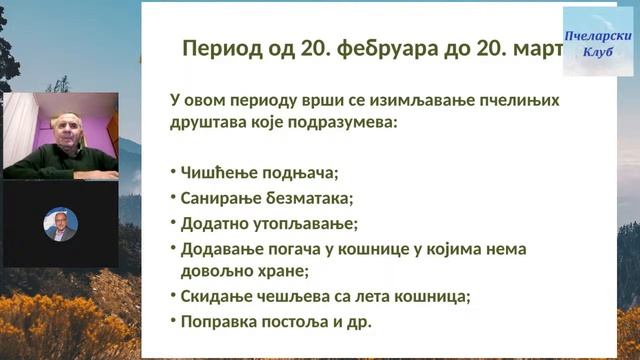 Период од 20. фебруара до 20. март

Пчеларски Клуб

У овом периоду врши се изимљавање пчелињих друштава које подразумева:

• Чишћење подњача;
• Санирање безматака;
• Додатно утопљавање;
• Додавање погача у кошнице у којима нема довољно хране;
• Скидање чешљева са лета кошница;
• Поправка постоља и др.